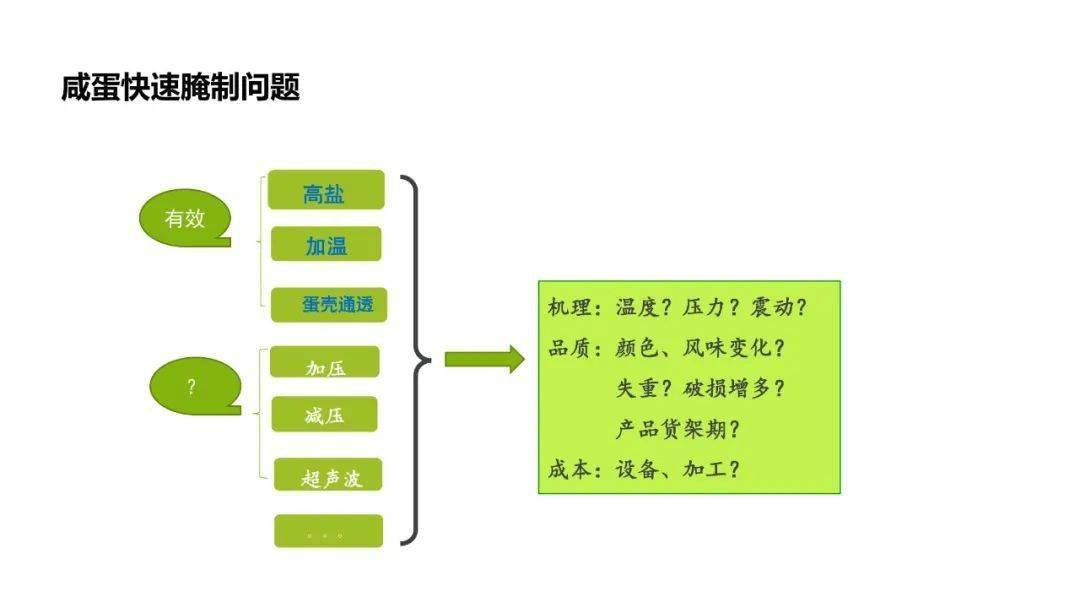 咸蛋快速腌制问题

有效

高盐

加温

蛋壳通透

?

加压

减压

超声波

。。。

机理：温度？压力？震动？
品质：颜色、风味变化？
失重？破损增多？
产品货架期？
成本：设备、加工？